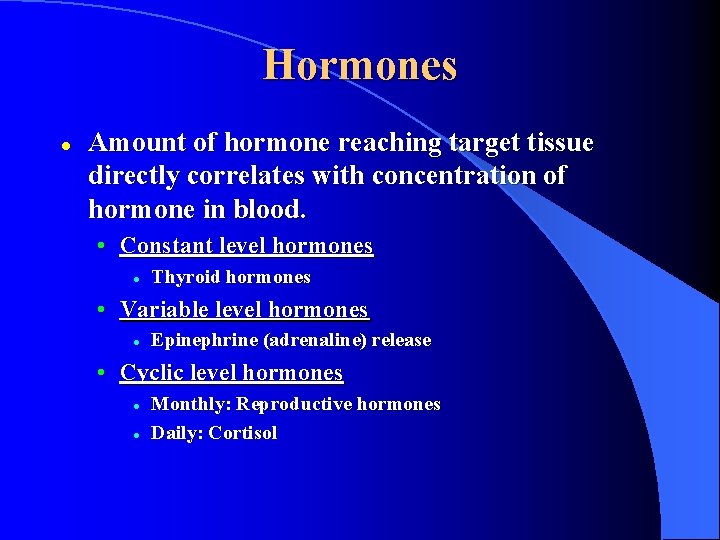 Hormones

- Amount of hormone reaching target tissue directly correlates with concentration of hormone in blood.
  - Constant level hormones
    - Thyroid hormones
  - Variable level hormones
    - Epinephrine (adrenaline) release
  - Cyclic level hormones
    - Monthly: Reproductive hormones
    - Daily: Cortisol